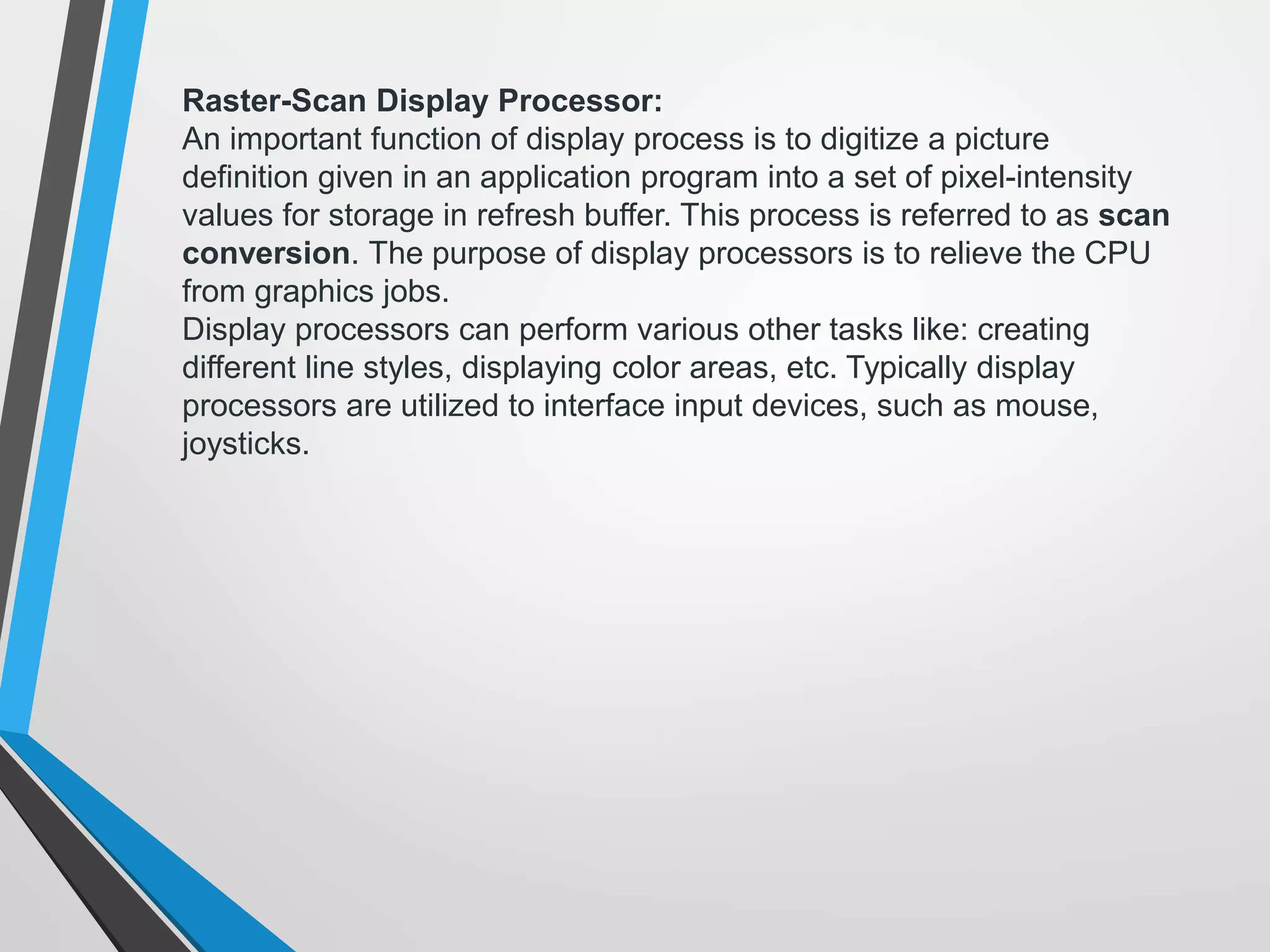 Raster-Scan Display Processor:
An important function of display process is to digitize a picture definition given in an application program into a set of pixel-intensity values for storage in refresh buffer. This process is referred to as scan conversion. The purpose of display processors is to relieve the CPU from graphics jobs.
Display processors can perform various other tasks like: creating different line styles, displaying color areas, etc. Typically display processors are utilized to interface input devices, such as mouse, joysticks.